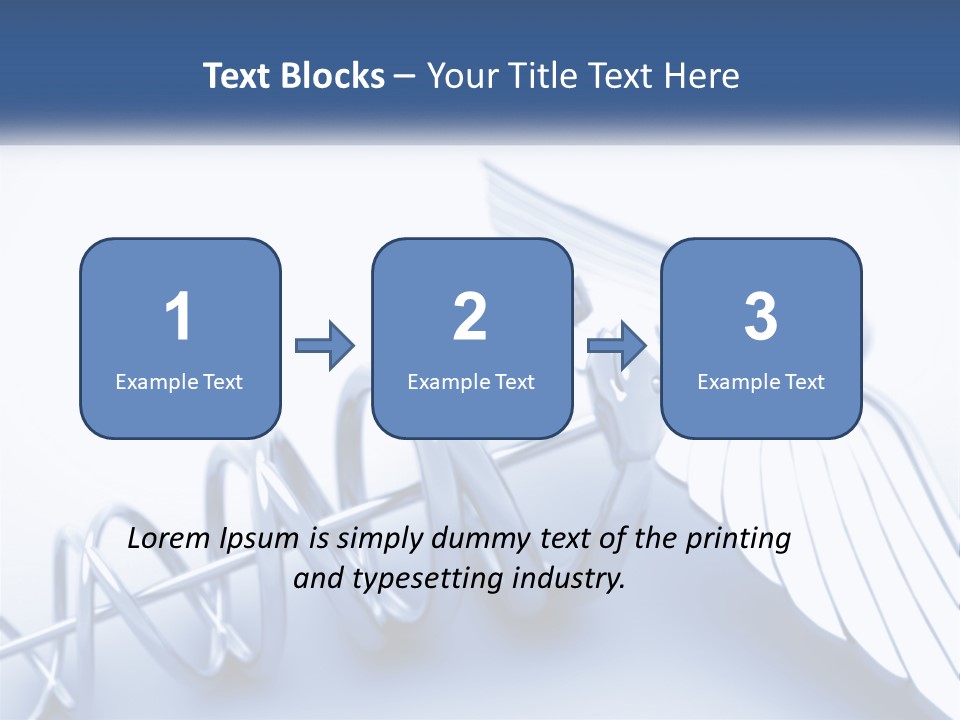 Text Blocks – Your Title Text Here

1
Example Text

2
Example Text

3
Example Text

Lorem Ipsum is simply dummy text of the printing and typesetting industry.